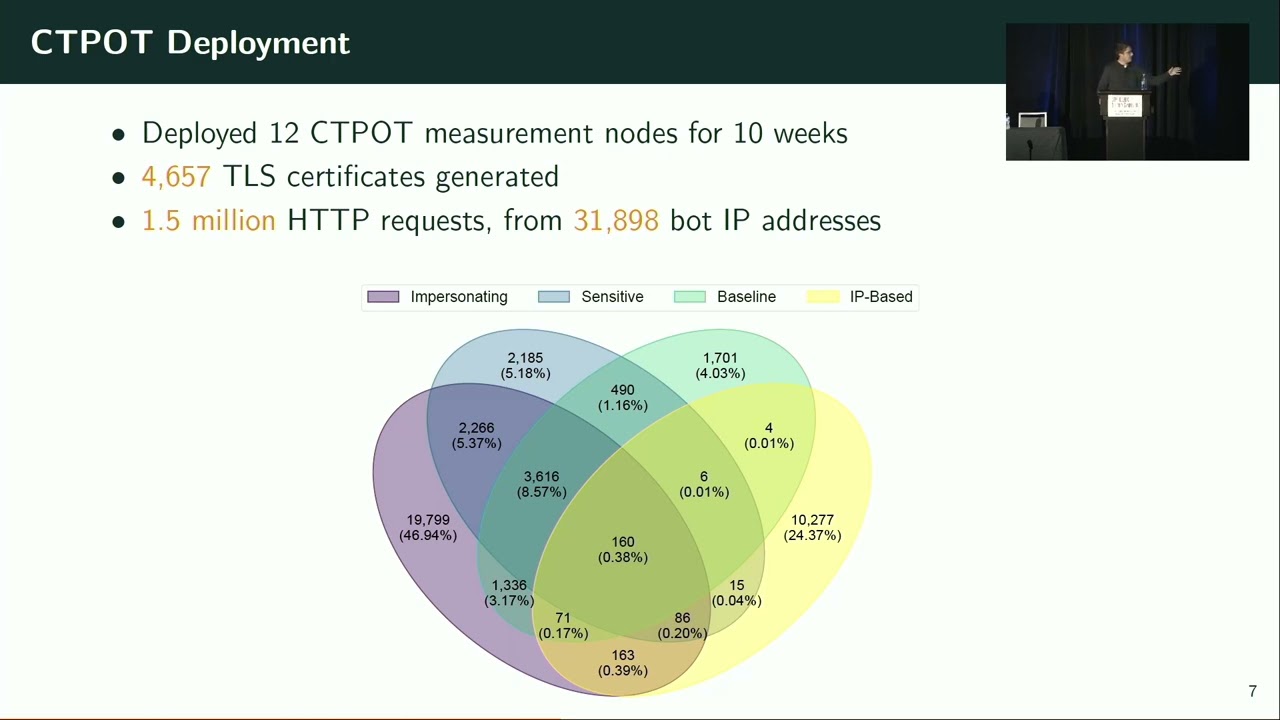 CTPOT Deployment

• Deployed 12 CTPOT measurement nodes for 10 weeks
• 4,657 TLS certificates generated
• 1.5 million HTTP requests, from 31,898 bot IP addresses

Impersonating Sensitive Baseline IP-Based

2,185 (5.18%)
1,701 (4.03%)
490 (1.16%)
2,266 (5.37%)
4 (0.01%)
3,616 (8.57%)
6 (0.01%)
19,799 (46.94%)
10,277 (24.37%)
160 (0.38%)
1,336 (3.17%)
15 (0.04%)
71 (0.17%)
86 (0.20%)
163 (0.39%)

7